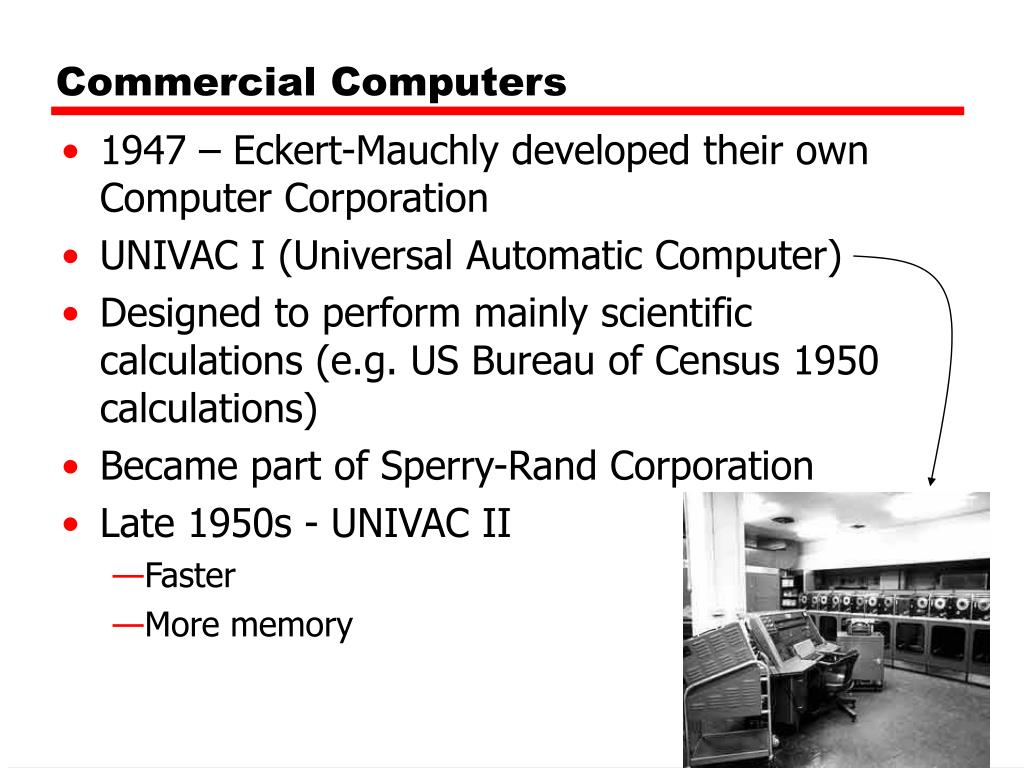 Commercial Computers

• 1947 – Eckert-Mauchly developed their own Computer Corporation
• UNIVAC I (Universal Automatic Computer)
• Designed to perform mainly scientific calculations (e.g. US Bureau of Census 1950 calculations)
• Became part of Sperry-Rand Corporation
• Late 1950s - UNIVAC II
—Faster
—More memory